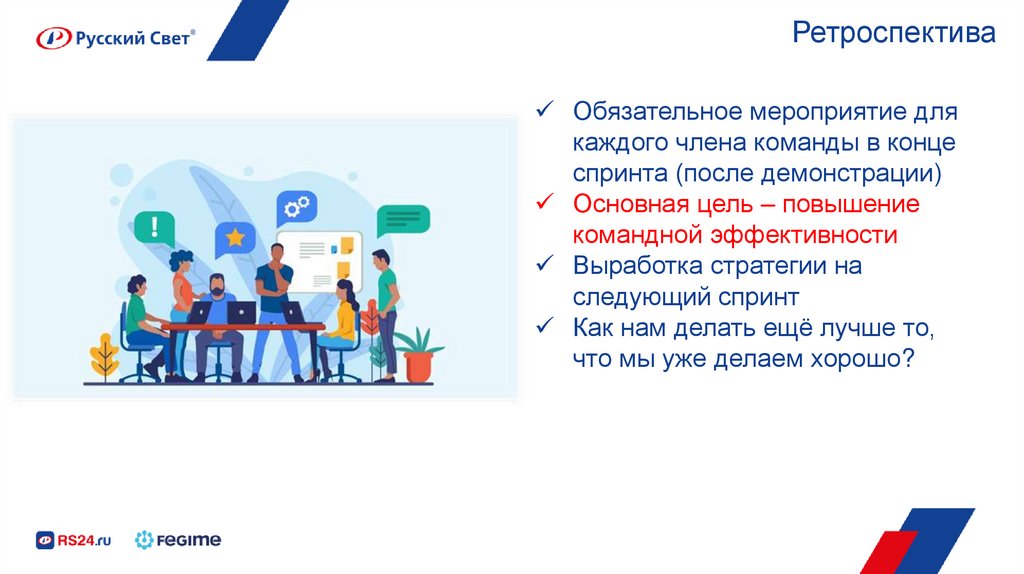 Русский Свет®

Ретроспектива

✓ Обязательное мероприятие для каждого члена команды в конце спринта (после демонстрации)
✓ Основная цель – повышение командной эффективности
✓ Выработка стратегии на следующий спринт
✓ Как нам делать ещё лучше то, что мы уже делаем хорошо?

RS24.ru FEGIME